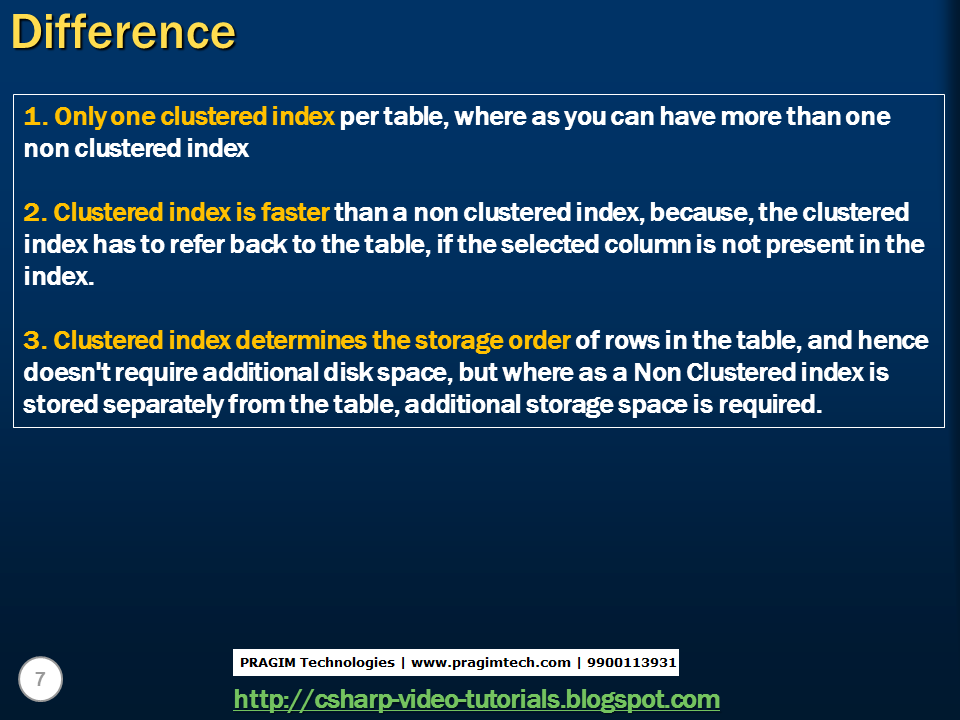 Difference

1. Only one clustered index per table, where as you can have more than one non clustered index

2. Clustered index is faster than a non clustered index, because, the clustered index has to refer back to the table, if the selected column is not present in the index.

3. Clustered index determines the storage order of rows in the table, and hence doesn't require additional disk space, but where as a Non Clustered index is stored separately from the table, additional storage space is required.

7

PRAGIM Technologies | www.pragimtech.com | 9900113931

http://csharp-video-tutorials.blogspot.com